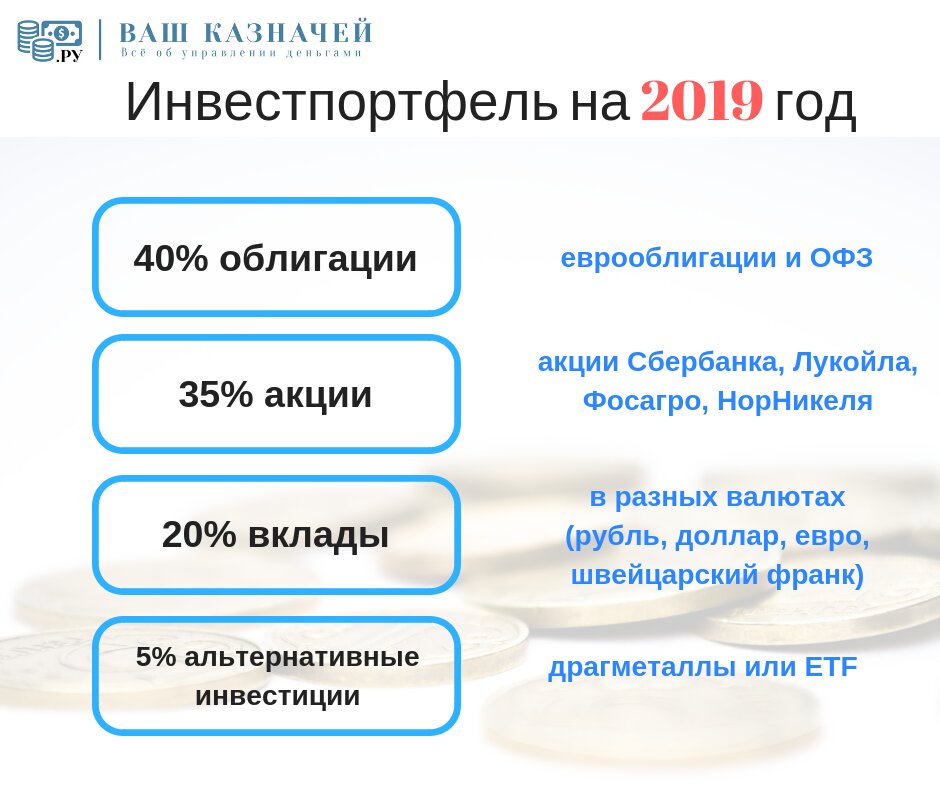 .РУ
ВАШ КАЗНАЧЕЙ
Всё об управлении деньгами

Инвестпортфель на 2019 год

40% облигации

еврооблигации и ОФЗ

35% акции

акции Сбербанка, Лукойла, Фосагро, НорНикеля

20% вклады

в разных валютах (рубль, доллар, евро, швейцарский франк)

5% альтернативные инвестиции

драгметаллы или ETF